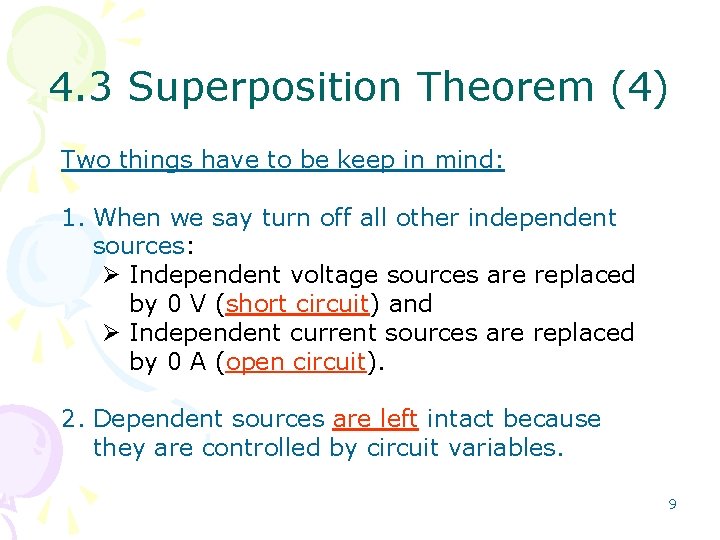 4.3 Superposition Theorem (4)

Two things have to be keep in mind:

1. When we say turn off all other independent sources:
➢ Independent voltage sources are replaced by 0 V (short circuit) and
➢ Independent current sources are replaced by 0 A (open circuit).

2. Dependent sources are left intact because they are controlled by circuit variables.

9